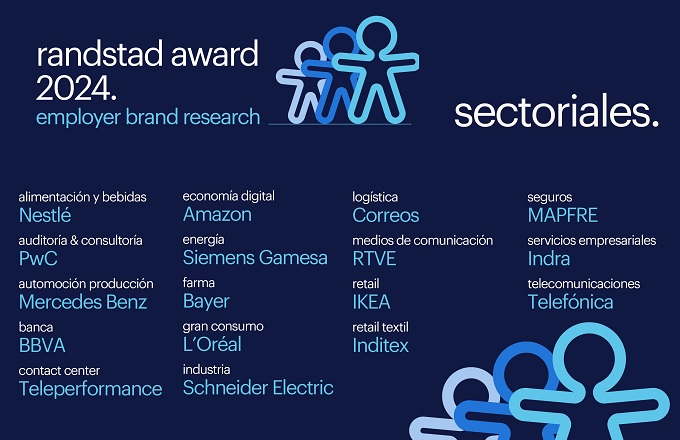 randstad award 2024.
employer brand research

sectoriales.

alimentación y bebidas
Nestlé

auditoría & consultoría
PwC

automoción producción
Mercedes Benz

banca
BBVA

contact center
Teleperformance

economía digital
Amazon

energía
Siemens Gamesa

farma
Bayer

gran consumo
L'Oréal

industria
Schneider Electric

logística
Correos

medios de comunicación
RTVE

retail
IKEA

retail textil
Inditex

seguros
MAPFRE

servicios empresariales
Indra

telecomunicaciones
Telefónica